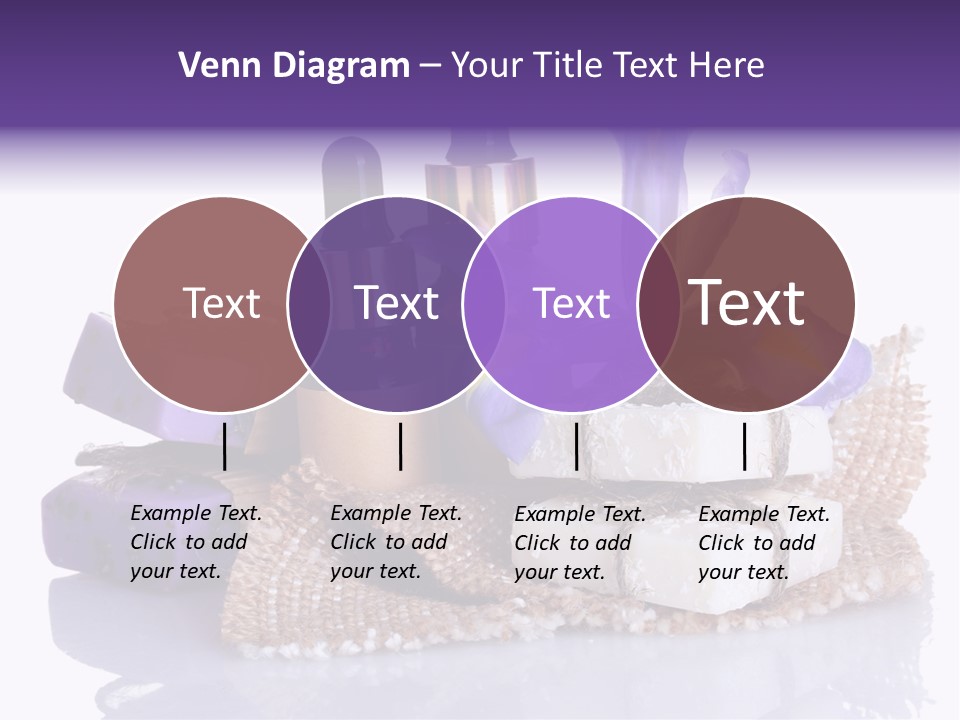 Venn Diagram – Your Title Text Here

Text

Text

Text

Text

Example Text. Click to add your text.

Example Text. Click to add your text.

Example Text. Click to add your text.

Example Text. Click to add your text.